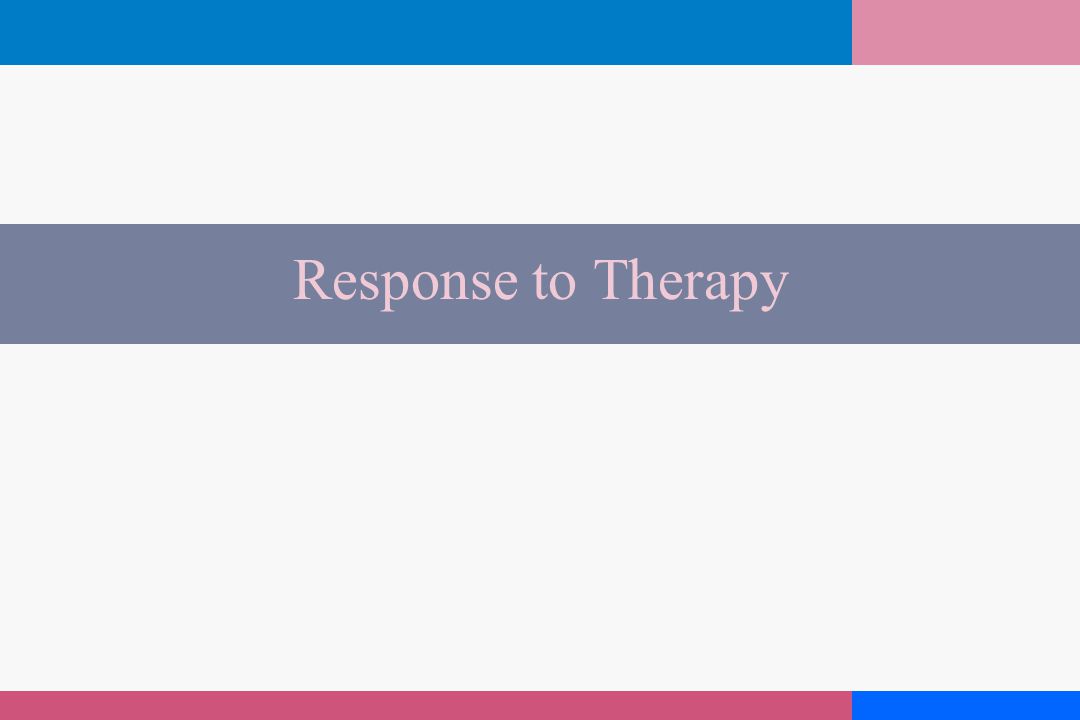 Response to Therapy